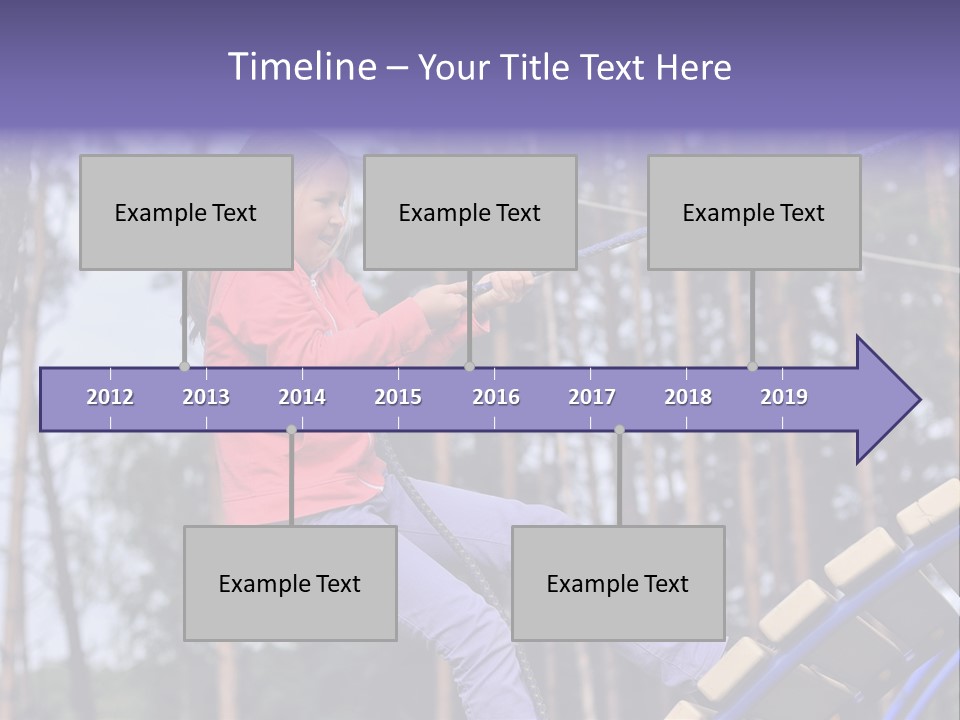 Timeline – Your Title Text Here

Example Text

Example Text

Example Text

2012 2013 2014 2015 2016 2017 2018 2019

Example Text

Example Text